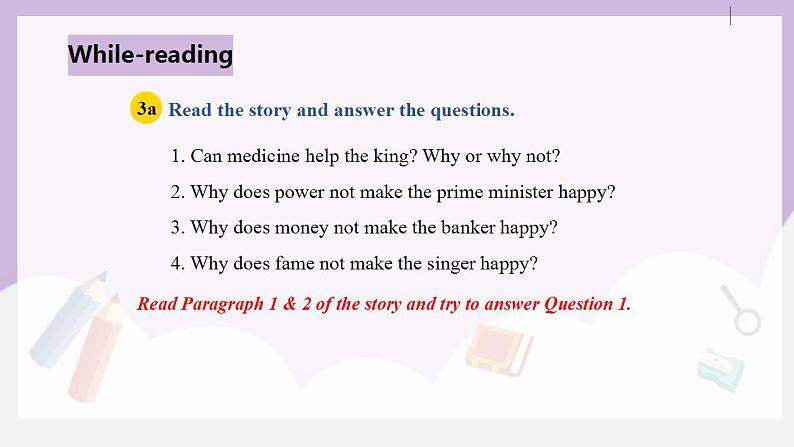 While-reading

3a Read the story and answer the questions.

1. Can medicine help the king? Why or why not?

2. Why does power not make the prime minister happy?

3. Why does money not make the banker happy?

4. Why does fame not make the singer happy?

Read Paragraph 1 & 2 of the story and try to answer Question 1.